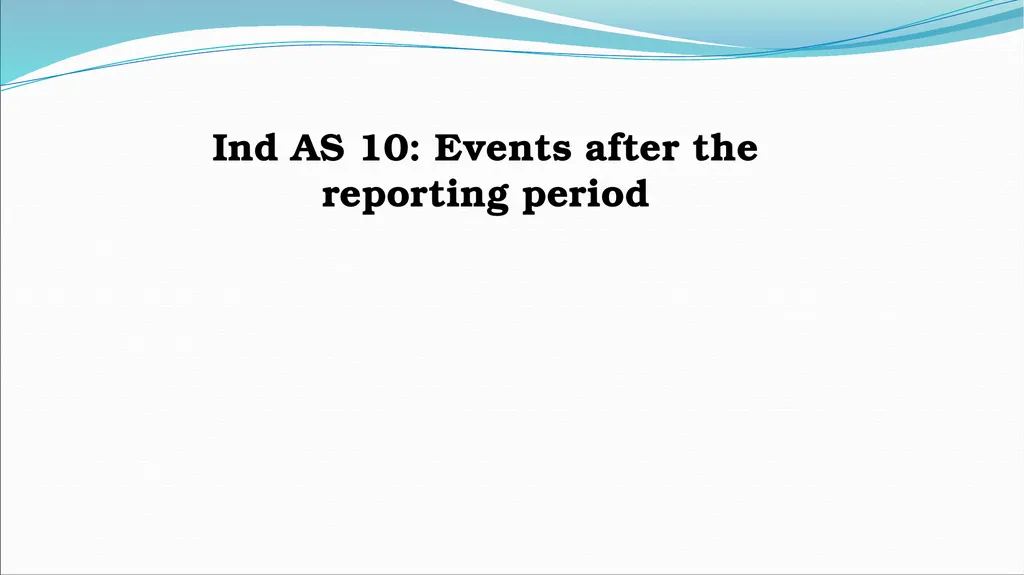 Ind AS 10: Events after the reporting period